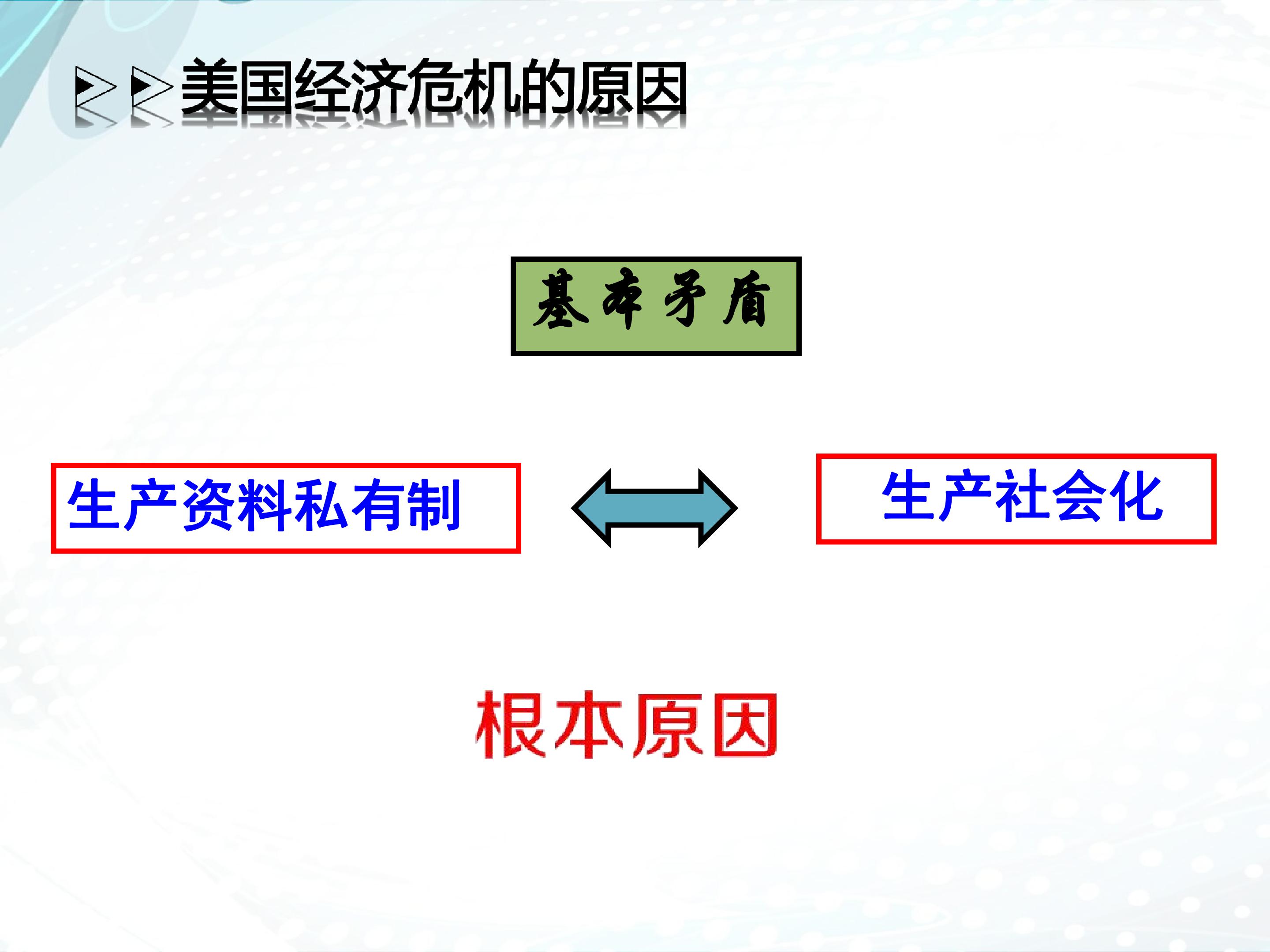 美国经济危机的原因

基本矛盾

生产资料私有制

生产社会化

根本原因